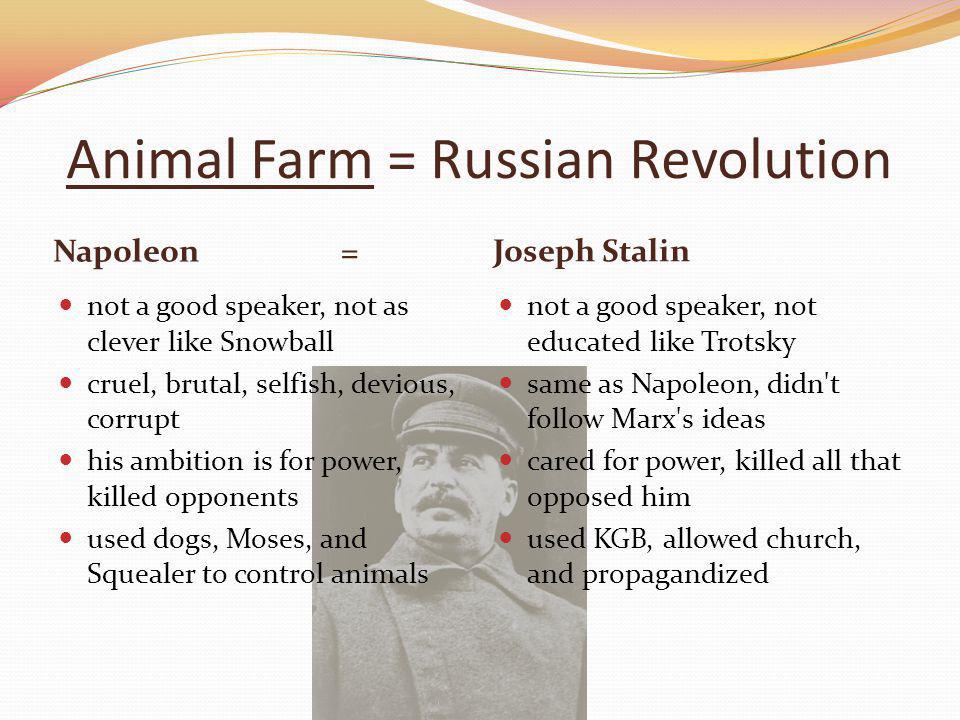 Animal Farm = Russian Revolution

Napoleon =

- not a good speaker, not as clever like Snowball
- cruel, brutal, selfish, devious, corrupt
- his ambition is for power, killed opponents
- used dogs, Moses, and Squealer to control animals

Joseph Stalin

- not a good speaker, not educated like Trotsky
- same as Napoleon, didn't follow Marx's ideas
- cared for power, killed all that opposed him
- used KGB, allowed church, and propagandized